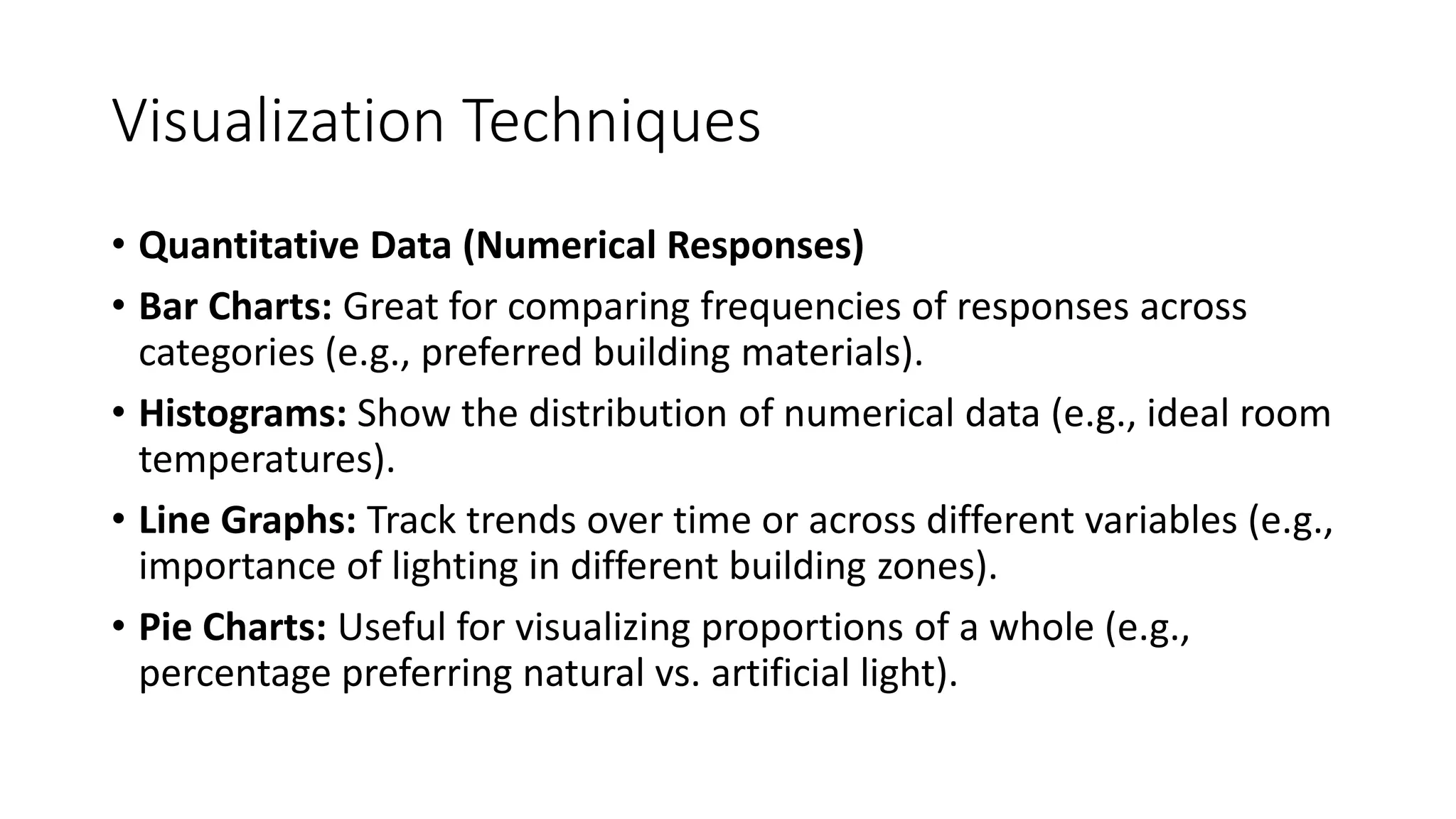 Visualization Techniques

• Quantitative Data (Numerical Responses)

• Bar Charts: Great for comparing frequencies of responses across categories (e.g., preferred building materials).

• Histograms: Show the distribution of numerical data (e.g., ideal room temperatures).

• Line Graphs: Track trends over time or across different variables (e.g., importance of lighting in different building zones).

• Pie Charts: Useful for visualizing proportions of a whole (e.g., percentage preferring natural vs. artificial light).